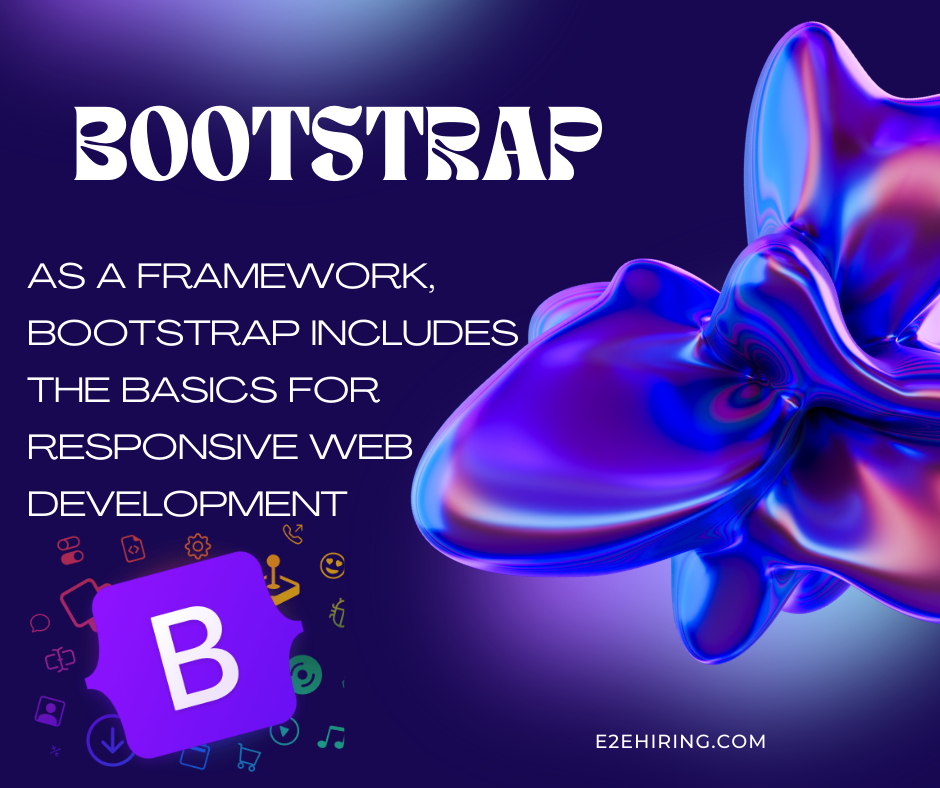 BOOTSTRAP

AS A FRAMEWORK, BOOTSTRAP INCLUDES THE BASICS FOR RESPONSIVE WEB DEVELOPMENT

B

E2EHIRING.COM